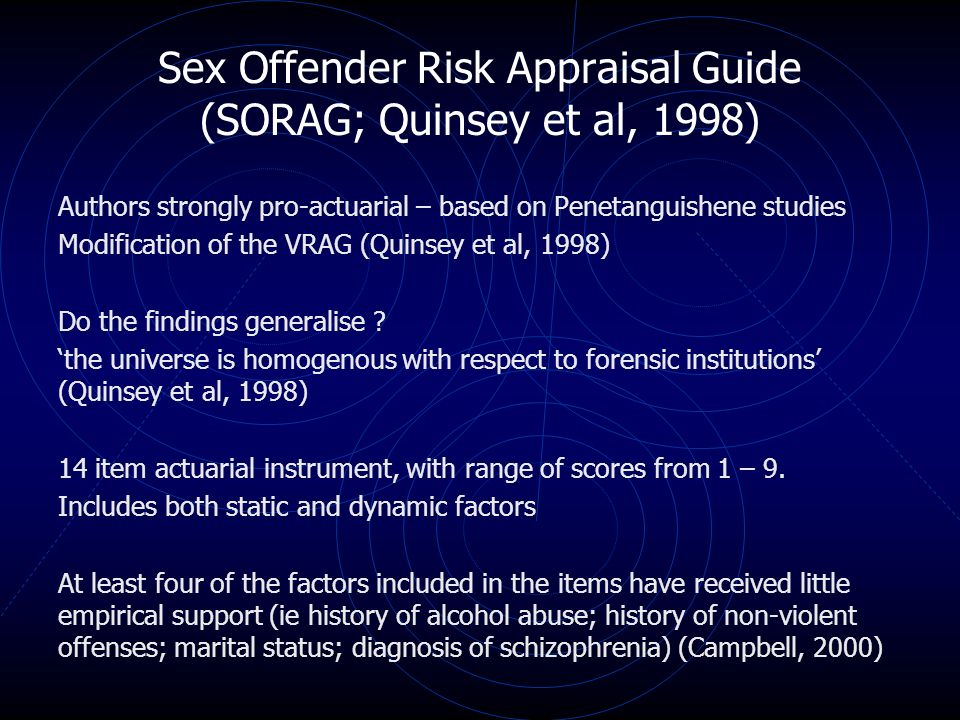 Sex Offender Risk Appraisal Guide (SORAG; Quinsey et al, 1998)

Authors strongly pro-actuarial – based on Penetanguishene studies

Modification of the VRAG (Quinsey et al, 1998)

Do the findings generalise ?

‘the universe is homogenous with respect to forensic institutions’ (Quinsey et al, 1998)

14 item actuarial instrument, with range of scores from 1 – 9.

Includes both static and dynamic factors

At least four of the factors included in the items have received little empirical support (ie history of alcohol abuse; history of non-violent offenses; marital status; diagnosis of schizophrenia) (Campbell, 2000)